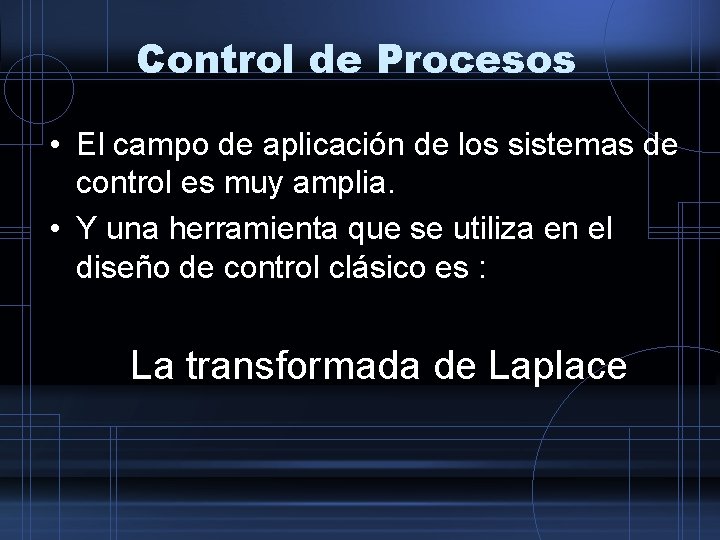 Control de Procesos

• El campo de aplicación de los sistemas de control es muy amplia.
• Y una herramienta que se utiliza en el diseño de control clásico es :

La transformada de Laplace